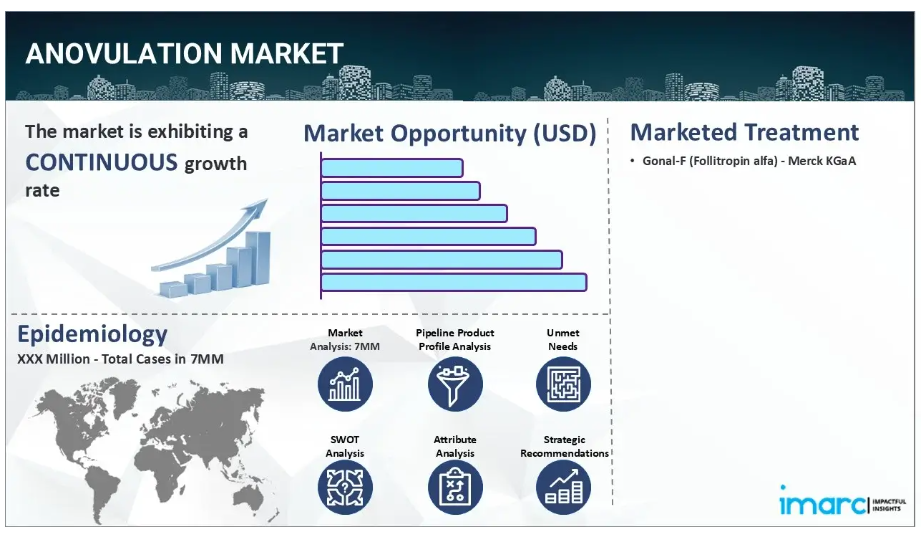 ANOVULATION MARKET

The market is exhibiting a CONTINUOUS growth rate

Market Opportunity (USD)

Marketed Treatment

• Gonal-F (Follitropin alfa) - Merck KGaA

Epidemiology

XXX Million - Total Cases in 7MM

Market Analysis: 7MM

Pipeline Product Profile Analysis

Unmet Needs

SWOT Analysis

Attribute Analysis

Strategic Recommendations

imarc IMPACTFUL INSIGHTS